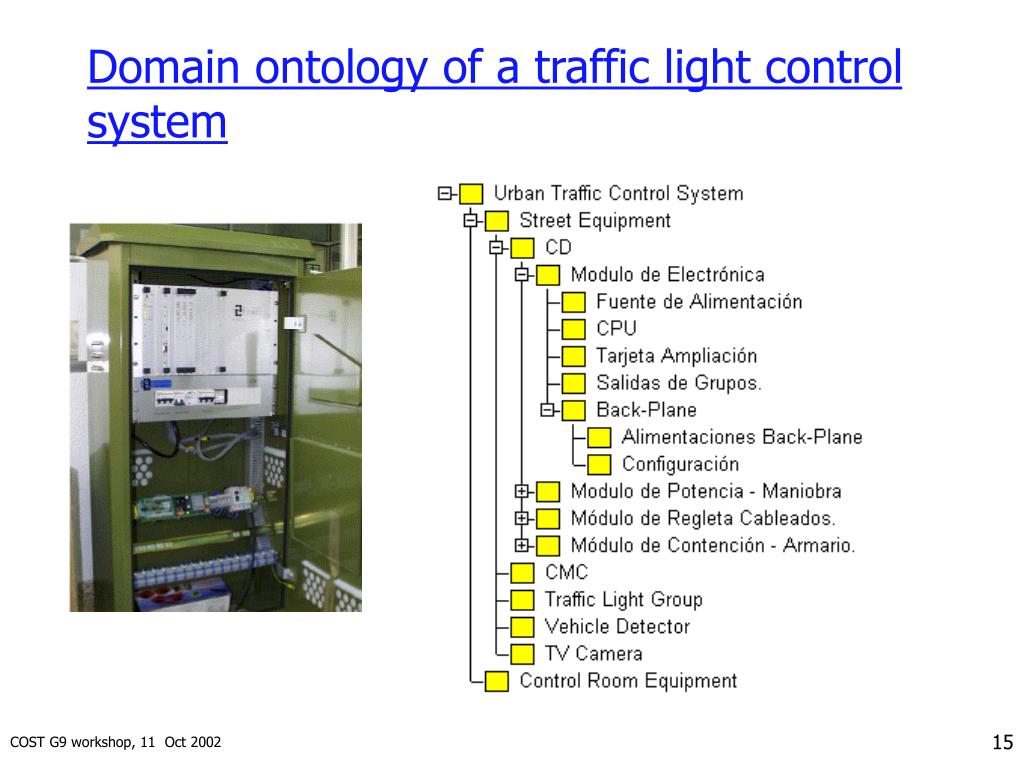 Domain ontology of a traffic light control system

Urban Traffic Control System
Street Equipment
CD
Modulo de Electrónica
Fuente de Alimentación
CPU
Tarjeta Ampliación
Salidas de Grupos.
Back-Plane
Alimentaciones Back-Plane
Configuración
Modulo de Potencia - Maniobra
Módulo de Regleta Cableados.
Módulo de Contención - Armario.
CMC
Traffic Light Group
Vehicle Detector
TV Camera
Control Room Equipment

COST G9 workshop, 11 Oct 2002

15